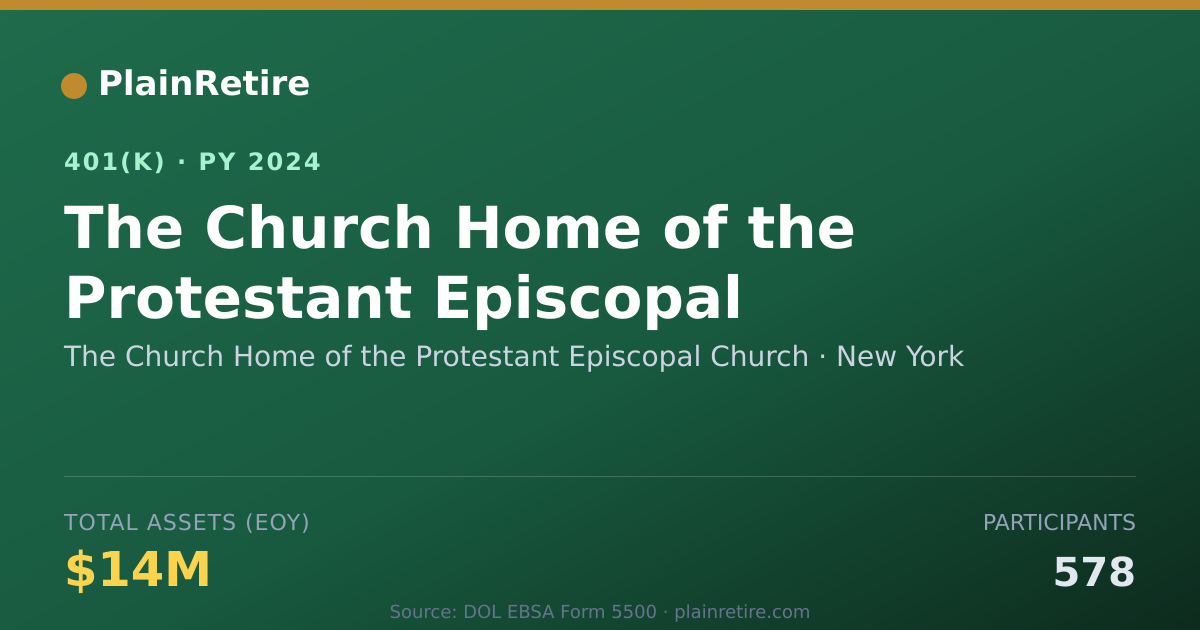 PlainRetire

401(K) · PY 2024

The Church Home of the Protestant Episcopal

The Church Home of the Protestant Episcopal Church · New York

TOTAL ASSETS (EOY)

$14M

PARTICIPANTS

578

Source: DOL EBSA Form 5500 · plainretire.com